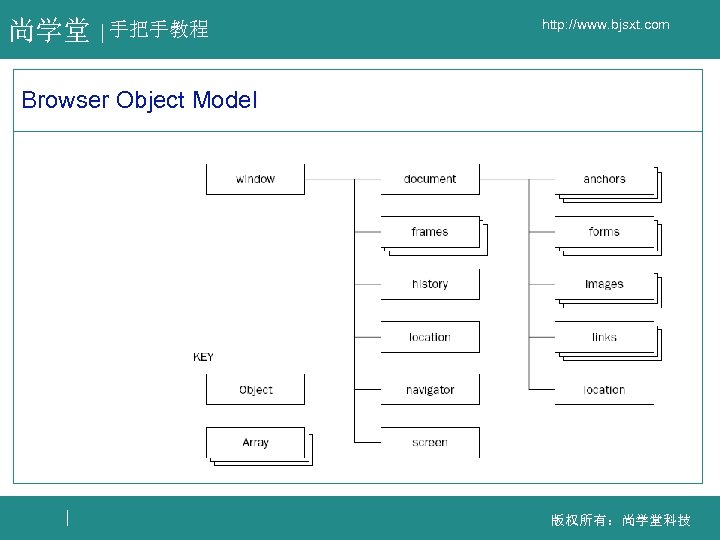 尚学堂 | 手把手教程

http://www.bjsxt.com

Browser Object Model

window

document

frames

history

location

navigator

screen

anchors

forms

images

links

location

KEY

Object

Array

版权所有：尚学堂科技